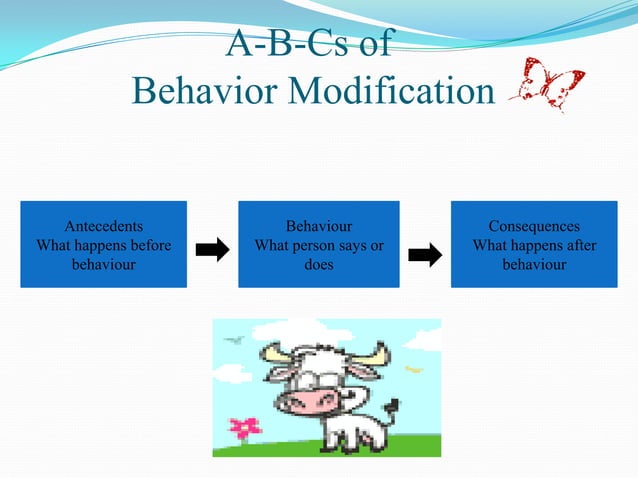 A-B-Cs of
Behavior Modification

Antecedents
What happens before behaviour

Behaviour
What person says or does

Consequences
What happens after behaviour